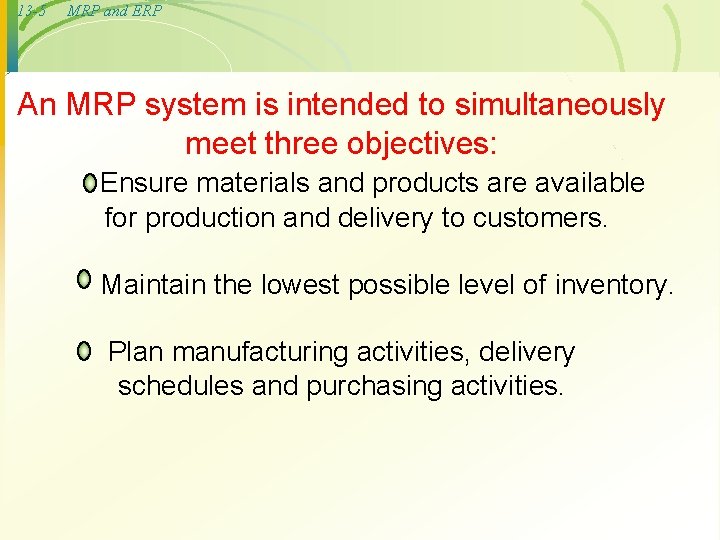 13-5 MRP and ERP

An MRP system is intended to simultaneously meet three objectives:

Ensure materials and products are available for production and delivery to customers.

Maintain the lowest possible level of inventory.

Plan manufacturing activities, delivery schedules and purchasing activities.